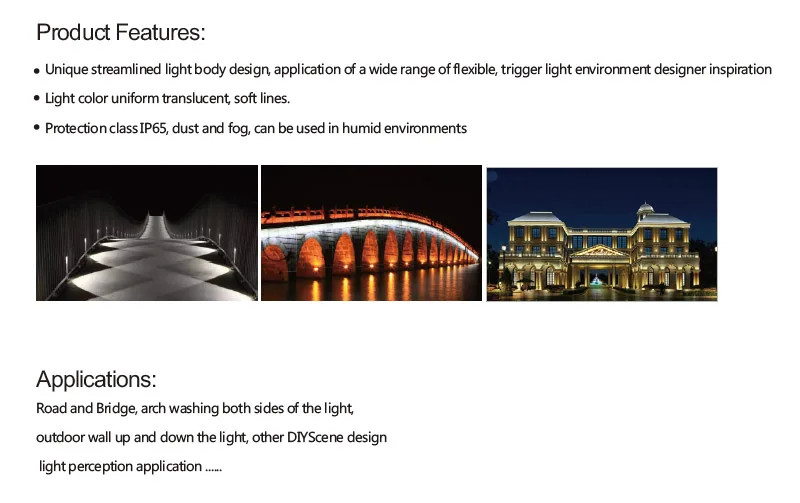 Product Features:

• Unique streamlined light body design, application of a wide range of flexible, trigger light environment designer inspiration

• Light color uniform translucent, soft lines.

• Protection class IP65, dust and fog, can be used in humid environments

Applications:

Road and Bridge, arch washing both sides of the light, outdoor wall up and down the light, other DIYScene design light perception application ......